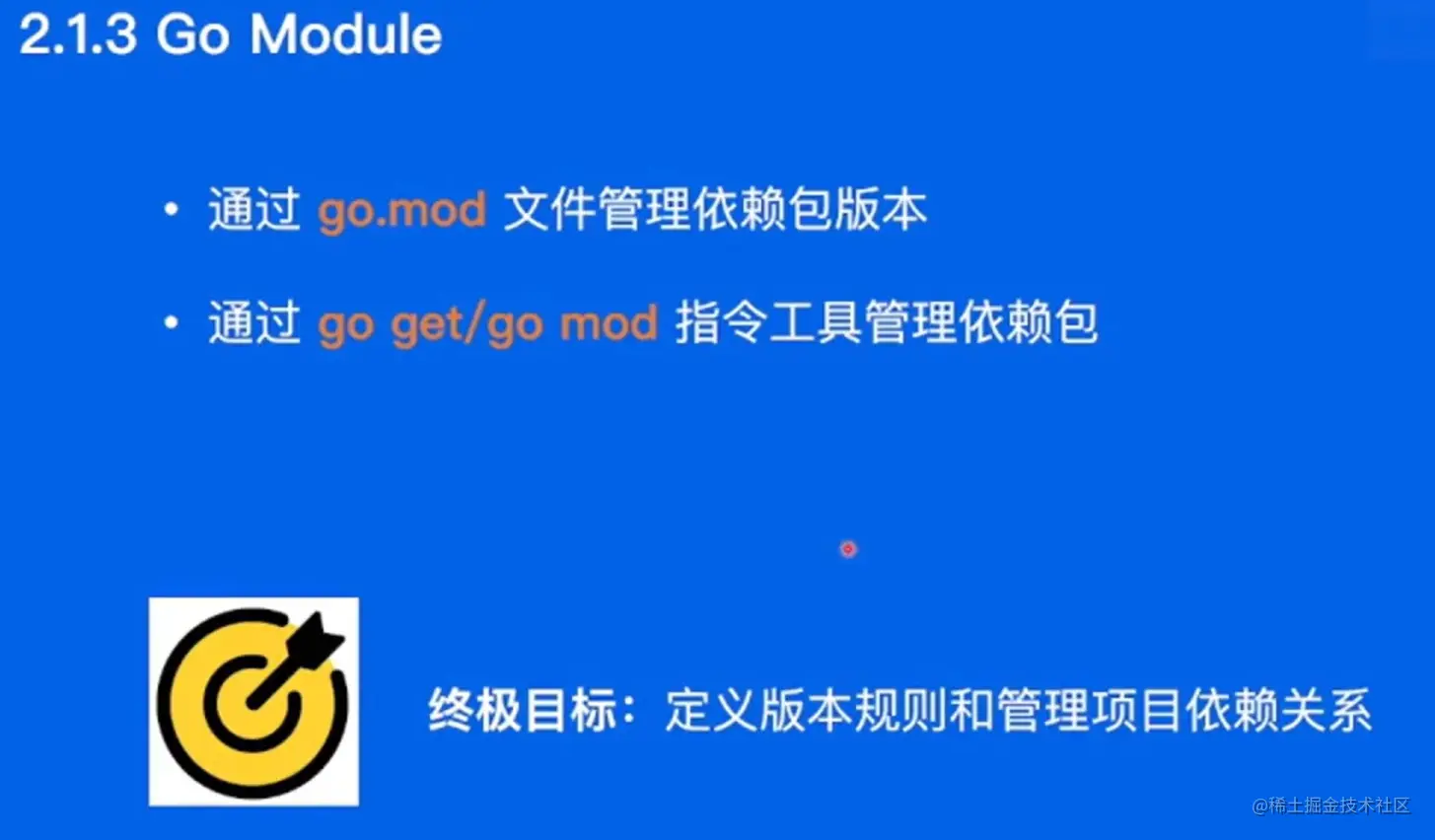 2.1.3 Go Module

• 通过 go.mod 文件管理依赖包版本

• 通过 go get/go mod 指令工具管理依赖包

终极目标：定义版本规则和管理项目依赖关系

@稀土掘金技术社区